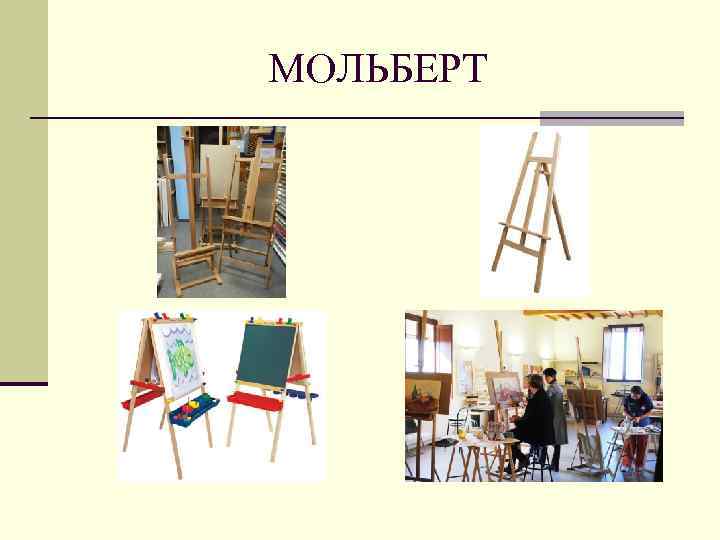 МОЛЬБЕРТ